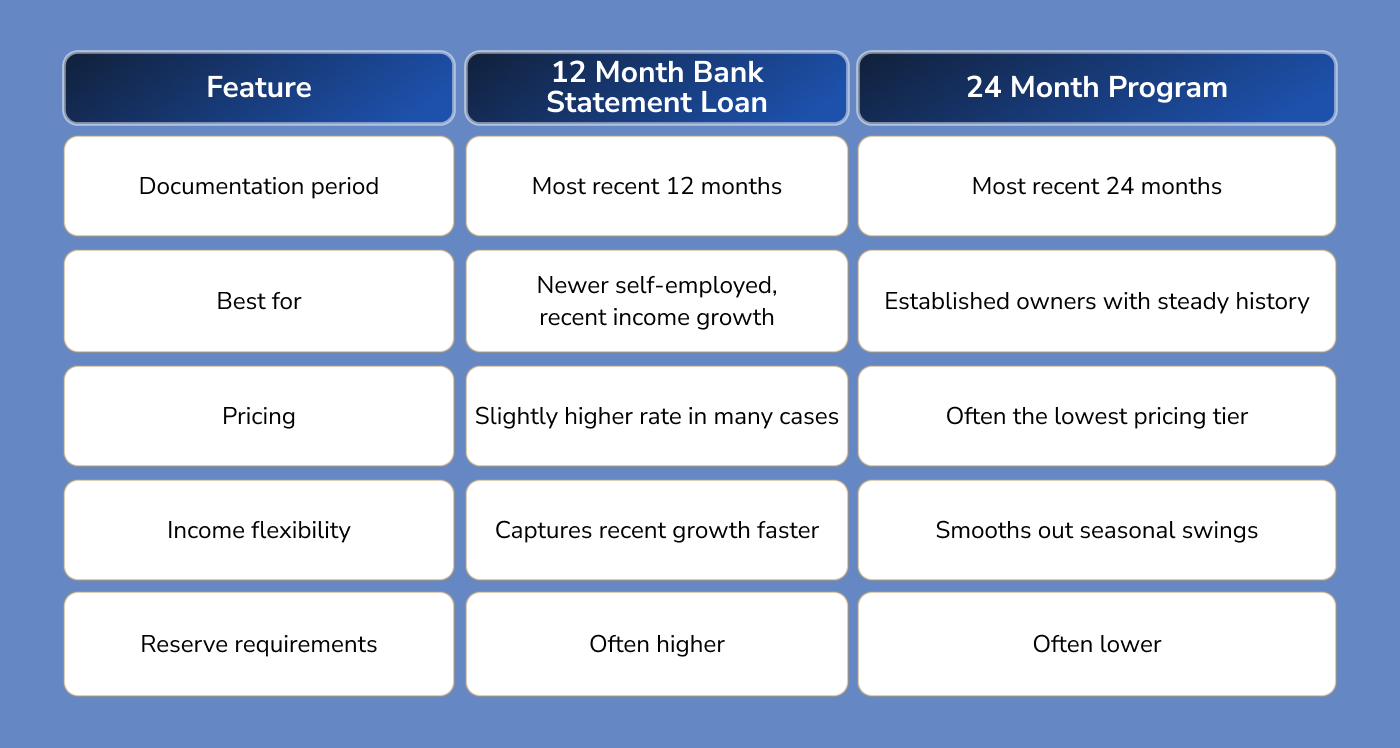 | Feature | 12 Month Bank Statement Loan | 24 Month Program |
|---|---|---|
| Documentation period | Most recent 12 months | Most recent 24 months |
| Best for | Newer self-employed, recent income growth | Established owners with steady history |
| Pricing | Slightly higher rate in many cases | Often the lowest pricing tier |
| Income flexibility | Captures recent growth faster | Smooths out seasonal swings |
| Reserve requirements | Often higher | Often lower |